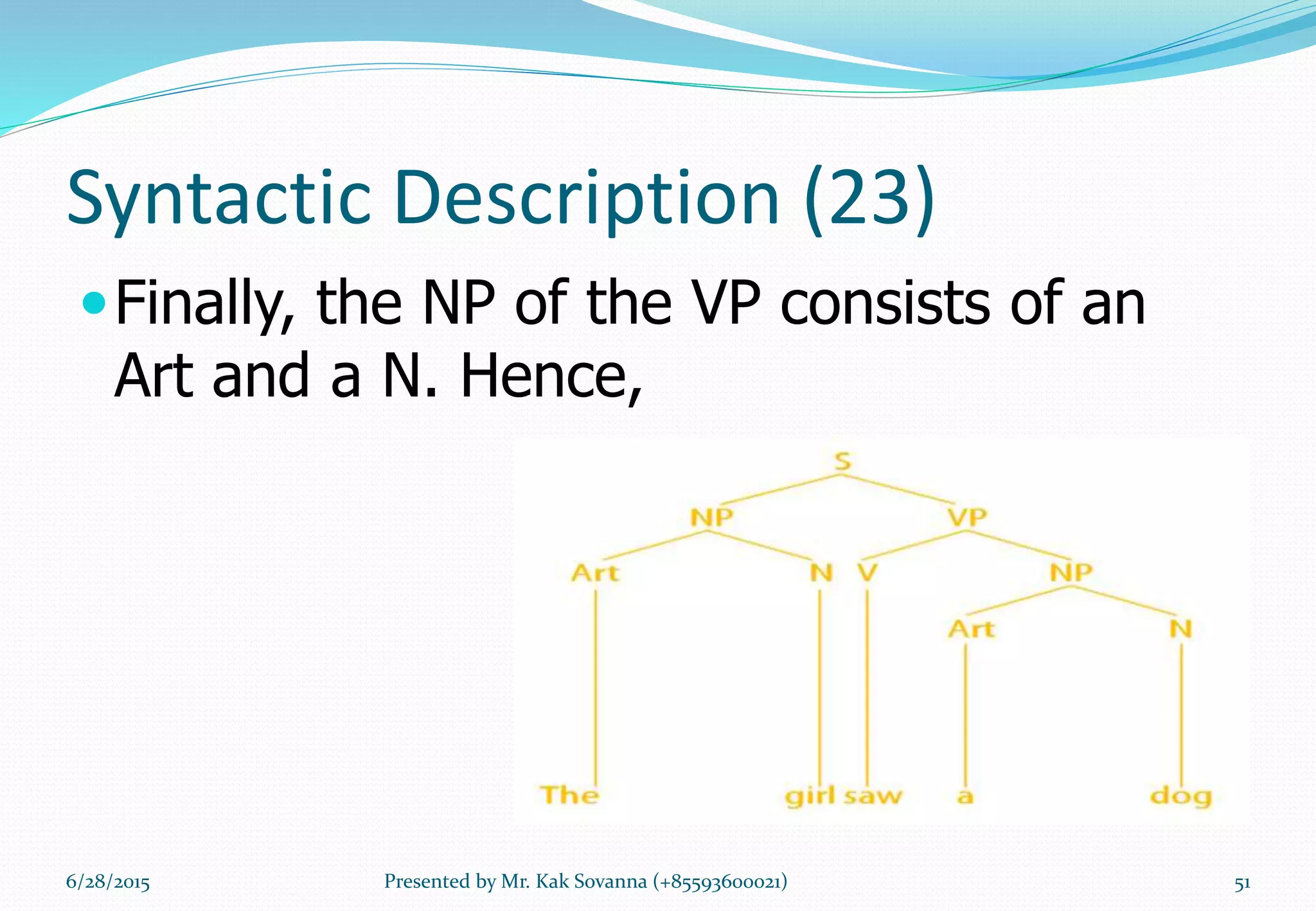 Syntactic Description (23)

Finally, the NP of the VP consists of an Art and a N. Hence,

S
NP VP
Art N V NP
Art N
The girl saw a dog

6/28/2015 Presented by Mr. Kak Sovanna (+85593600021) 51